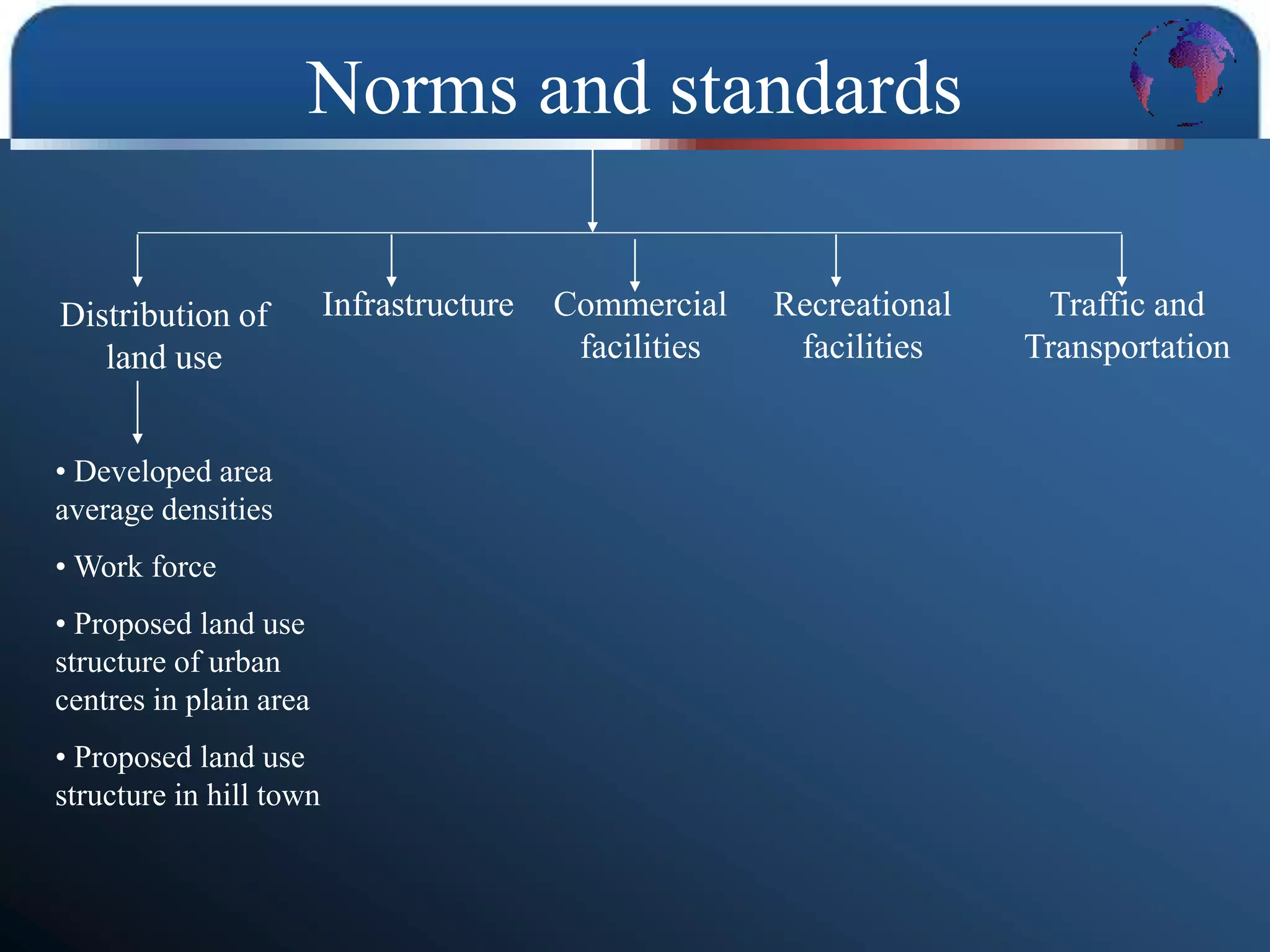 Norms and standards

Distribution of land use

Infrastructure

Commercial facilities

Recreational facilities

Traffic and Transportation

• Developed area average densities

• Work force

• Proposed land use structure of urban centres in plain area

• Proposed land use structure in hill town